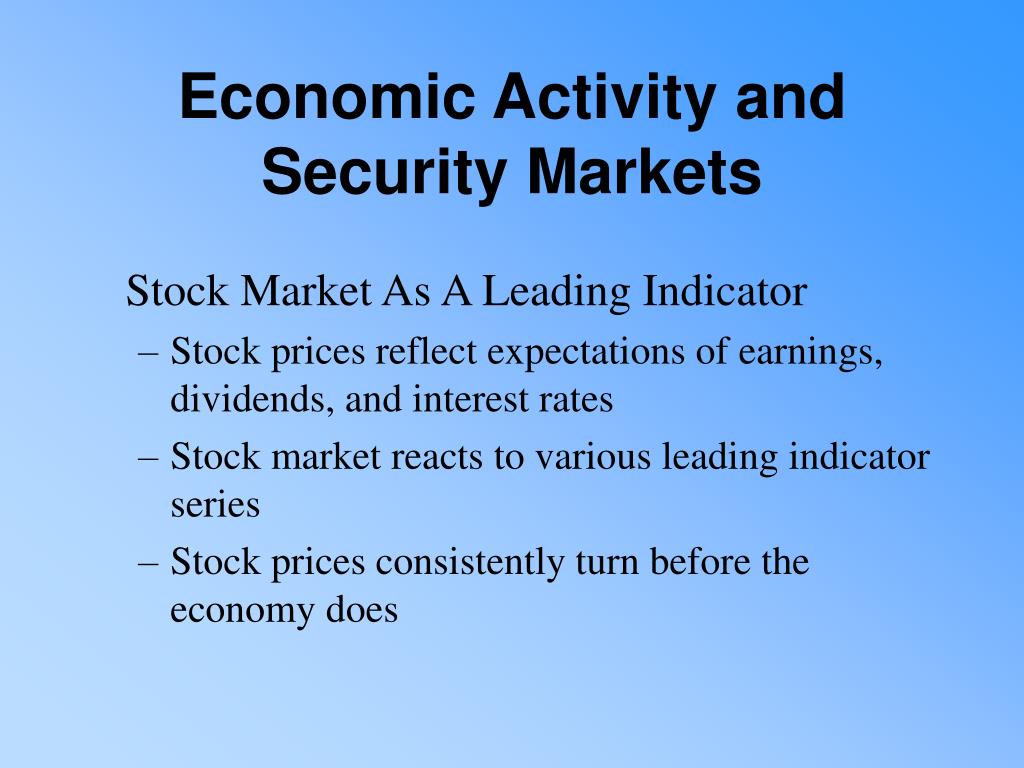 Economic Activity and Security Markets

Stock Market As A Leading Indicator

– Stock prices reflect expectations of earnings, dividends, and interest rates

– Stock market reacts to various leading indicator series

– Stock prices consistently turn before the economy does